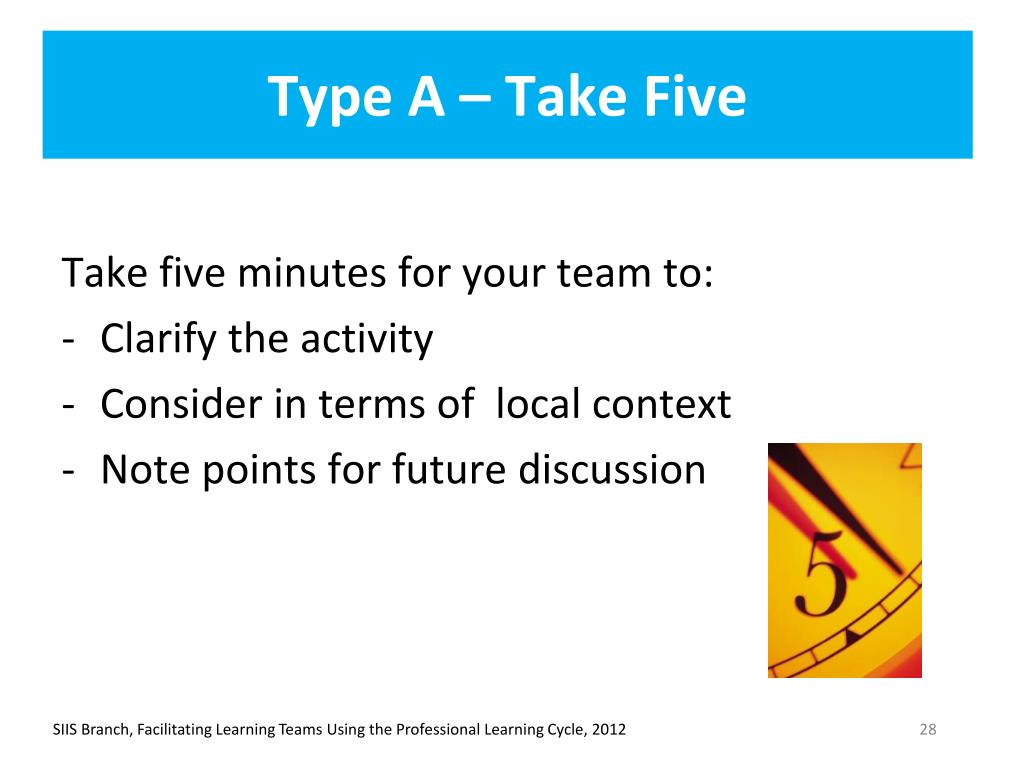 Type A – Take Five

Take five minutes for your team to:
- Clarify the activity
- Consider in terms of local context
- Note points for future discussion

5

SIIS Branch, Facilitating Learning Teams Using the Professional Learning Cycle, 2012

28